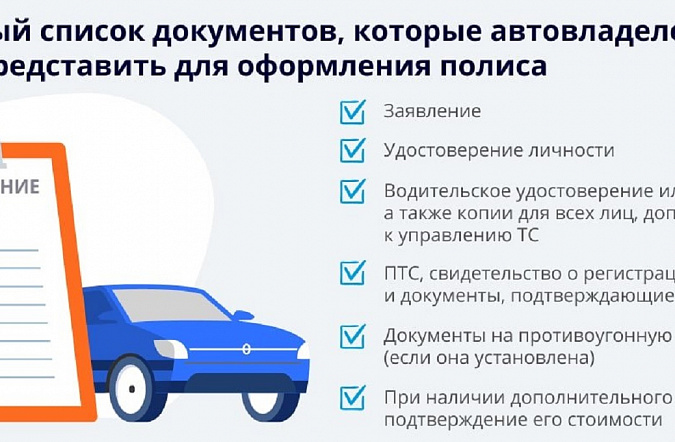 ый список документов, которые автовладеле
редставить для оформления полиса

НИЕ

Заявление

Удостоверение личности

Водительское удостоверение ил
а также копии для всех лиц, доп
к управлению ТС

ПТС, свидетельство о регистрац
и документы, подтверждающие

Документы на противоугонную
(если она установлена)

При наличии дополнительного
подтверждение его стоимости